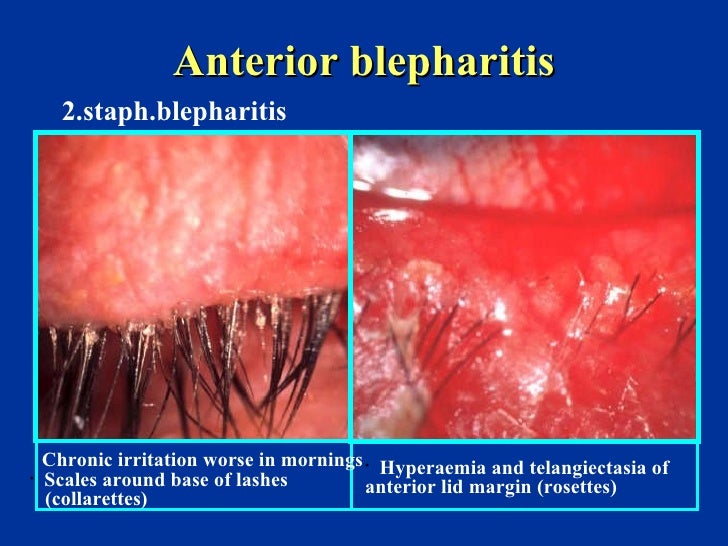 Anterior blepharitis

2.staph.blepharitis

Chronic irritation worse in mornings
Scales around base of lashes (collarettes)

Hyperaemia and telangiectasia of anterior lid margin (rosettes)